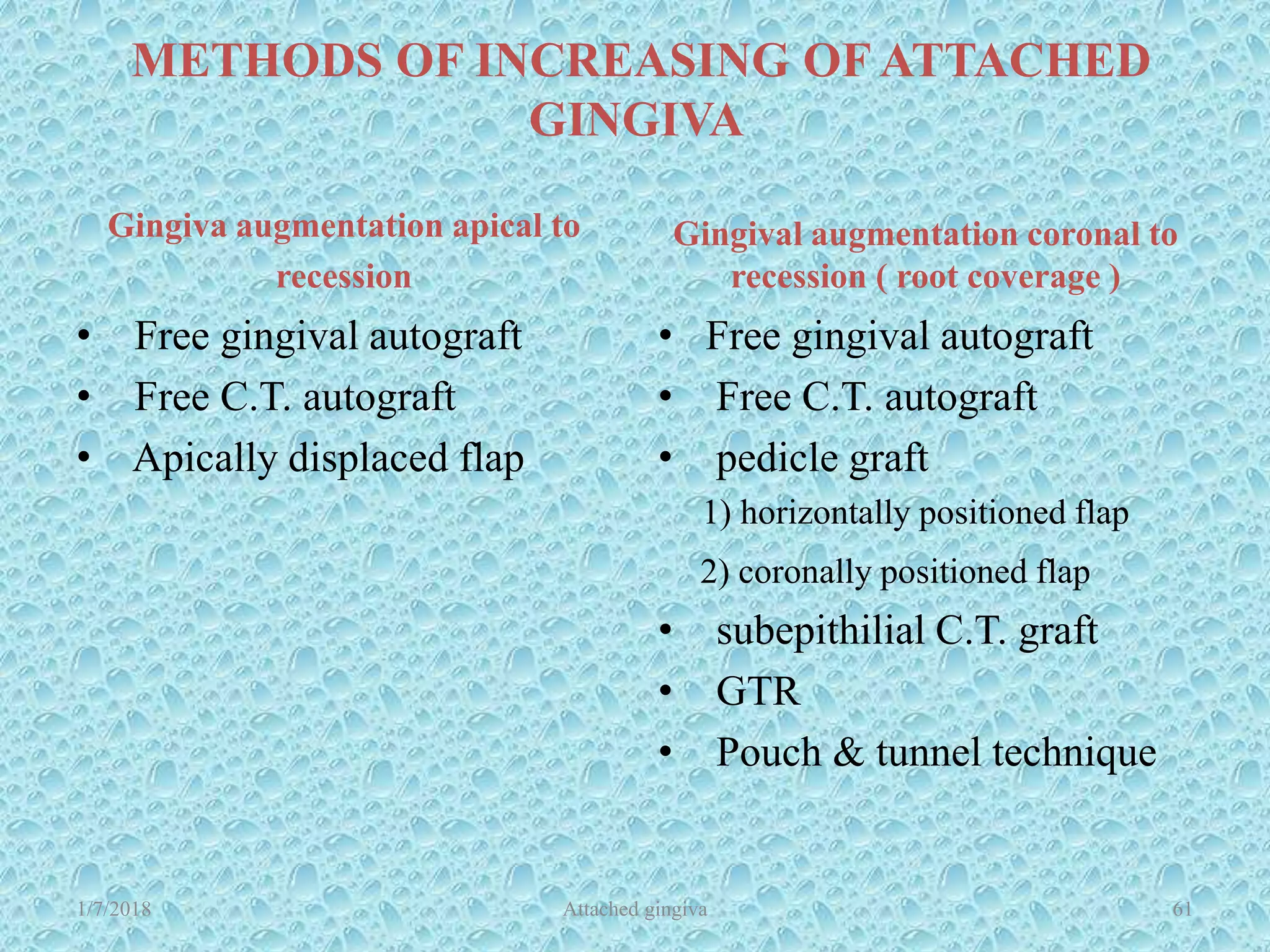 METHODS OF INCREASING OF ATTACHED GINGIVA

Gingiva augmentation apical to recession

• Free gingival autograft
• Free C.T. autograft
• Apically displaced flap

Gingival augmentation coronal to recession ( root coverage )

• Free gingival autograft
• Free C.T. autograft
• pedicle graft
1) horizontally positioned flap
2) coronally positioned flap
• subepithilial C.T. graft
• GTR
• Pouch & tunnel technique

1/7/2018

Attached gingiva

61